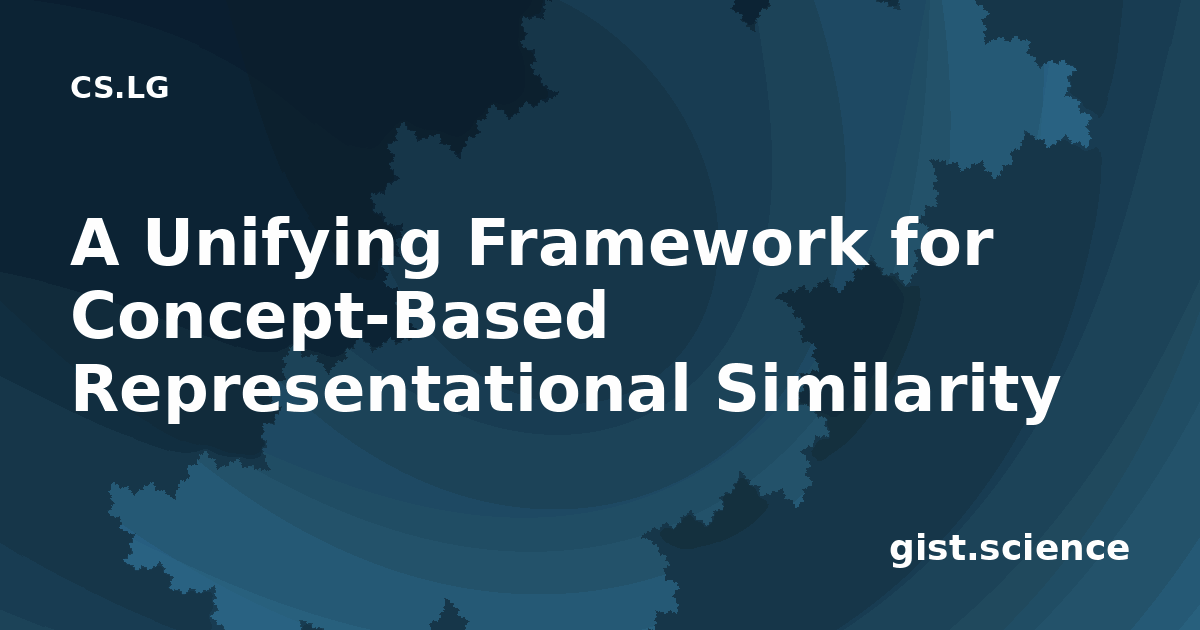 CS.LG

A Unifying Framework for Concept-Based Representational Similarity

gist.science